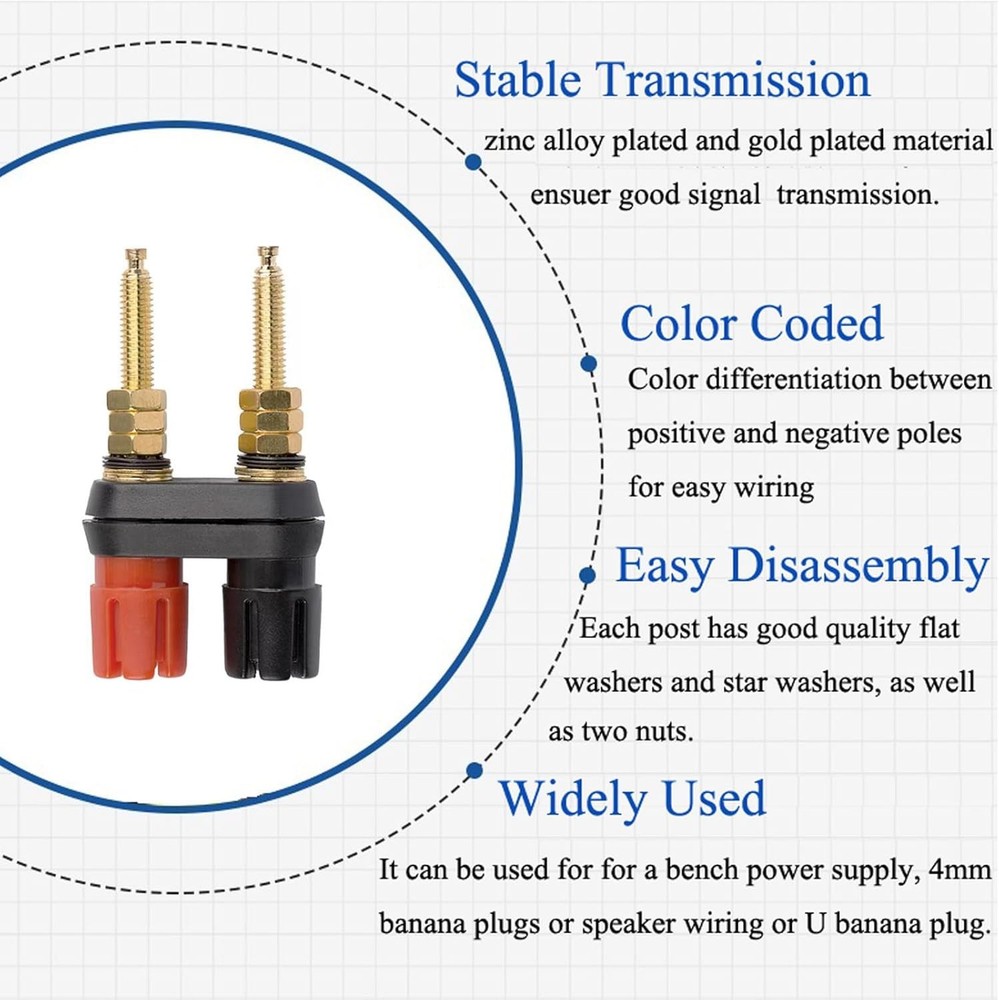 Stable Transmission

zinc alloy plated and gold plated material ensuer good signal transmission.

Color Coded

Color differentiation between positive and negative poles for easy wiring

Easy Disassembly

Each post has good quality flat washers and star washers, as well as two nuts.

Widely Used

It can be used for for a bench power supply, 4mm banana plugs or speaker wiring or U banana plug.